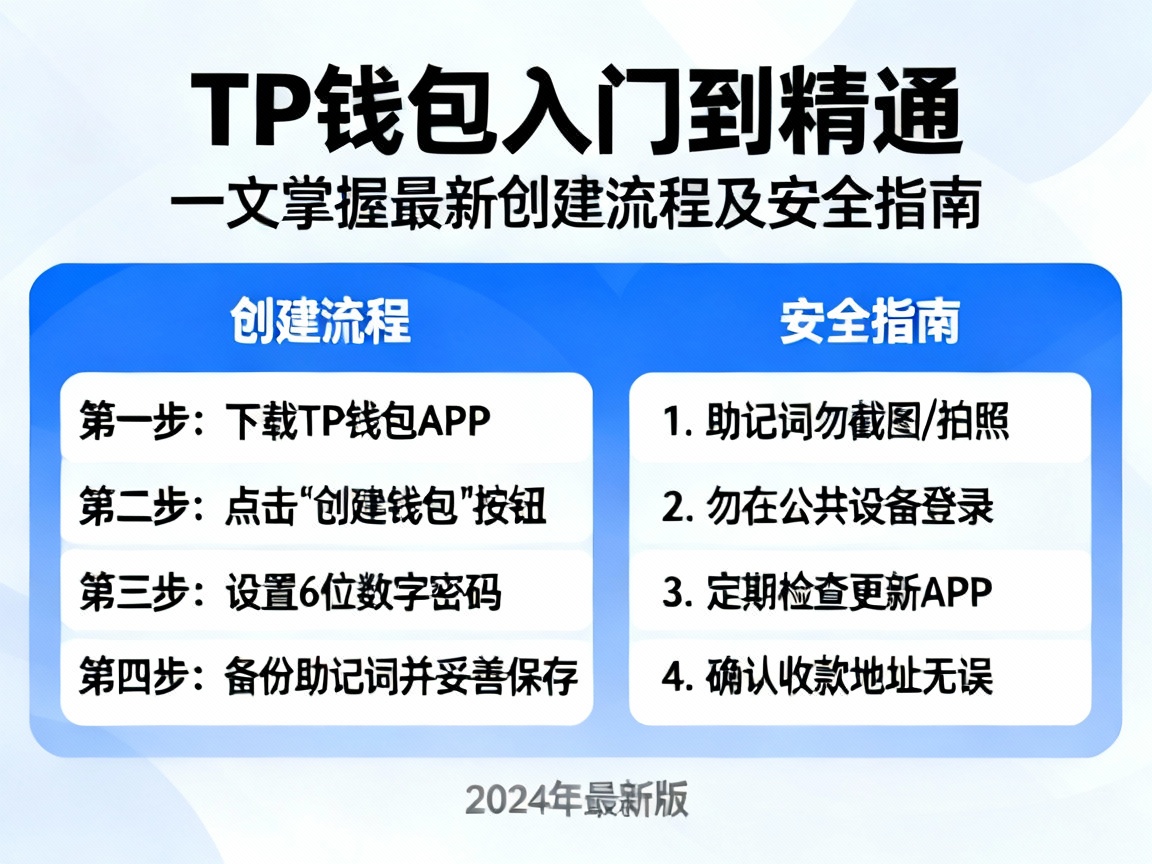 TP钱包入门到精通
一文掌握最新创建流程及安全指南

创建流程

第一步：下载TP钱包APP
第二步：点击“创建钱包”按钮
第三步：设置6位数字密码
第四步：备份助记词并妥善保存

安全指南

1. 助记词勿截图/拍照
2. 勿在公共设备登录
3. 定期检查更新APP
4. 确认收款地址无误

2024年最新版